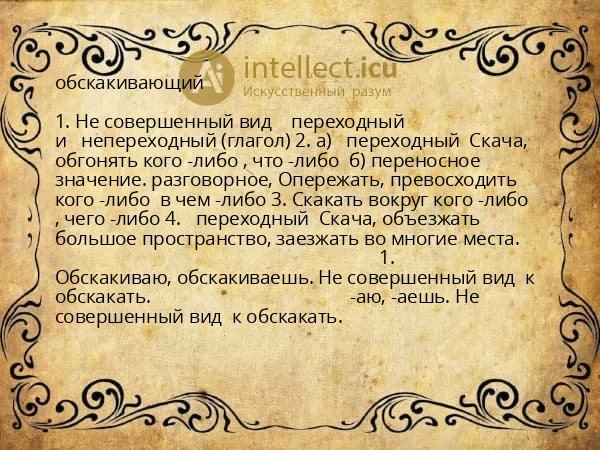 intellect.icu
Искусственный разум

обскакивающий

1. Не совершенный вид переходный и непереходный (глагол) 2. а) переходный Скача, обгонять кого -либо , что -либо б) переносное значение. разговорное, Опережать, превосходить кого -либо в чем -либо 3. Скакать вокруг кого -либо , чего -либо 4. переходный Скача, объезжать большое пространство, заезжать во многие места. 1. Обскакиваю, обскакиваешь. Не совершенный вид к обскакать. -аю, -аешь. Не совершенный вид к обскакать.